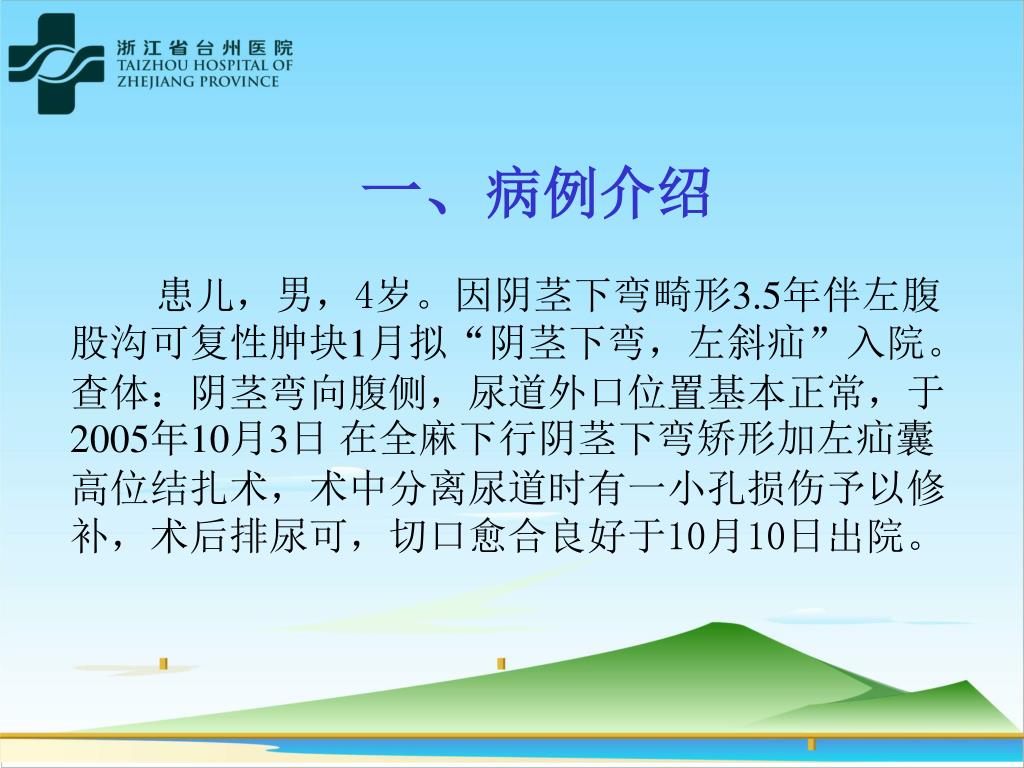 浙江省台州医院
TAIZHOU HOSPITAL OF
ZHEJIANG PROVINCE

一、病例介绍

患儿，男，4岁。因阴茎下弯畸形3.5年伴左腹股沟可复性肿块1月拟“阴茎下弯，左斜疝”入院。查体：阴茎弯向腹侧，尿道外口位置基本正常，于2005年10月3日 在全麻下行阴茎下弯矫形加左疝囊高位结扎术，术中分离尿道时有一小孔损伤予以修补，术后排尿可，切口愈合良好于10月10日出院。